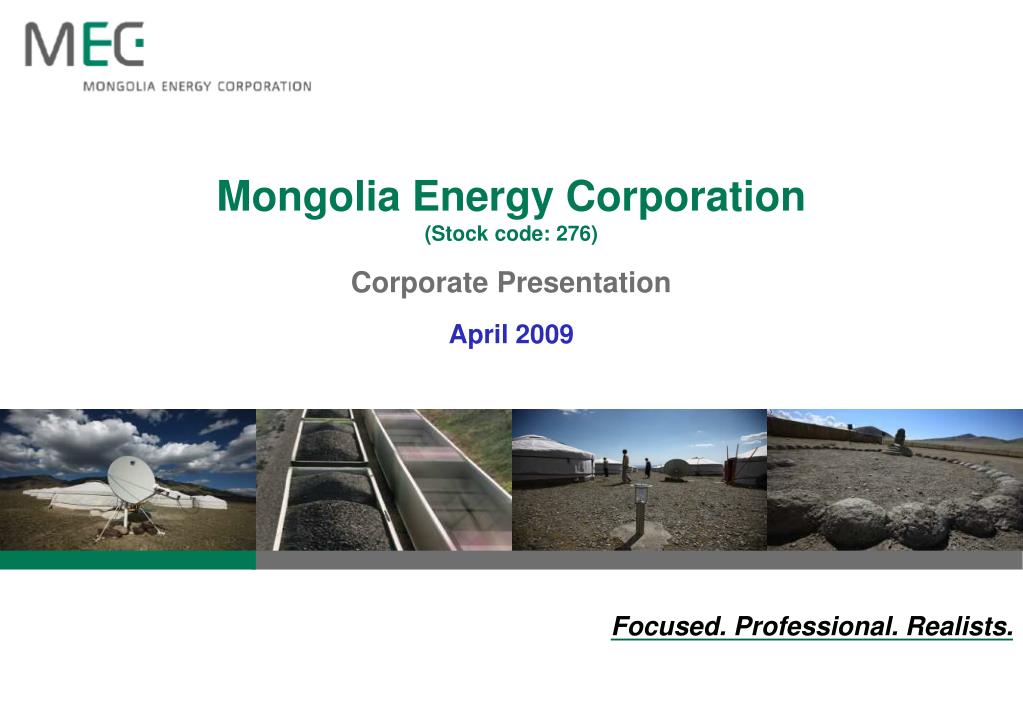 MEC
MONGOLIA ENERGY CORPORATION

Mongolia Energy Corporation
(Stock code: 276)

Corporate Presentation

April 2009

Focused. Professional. Realists.